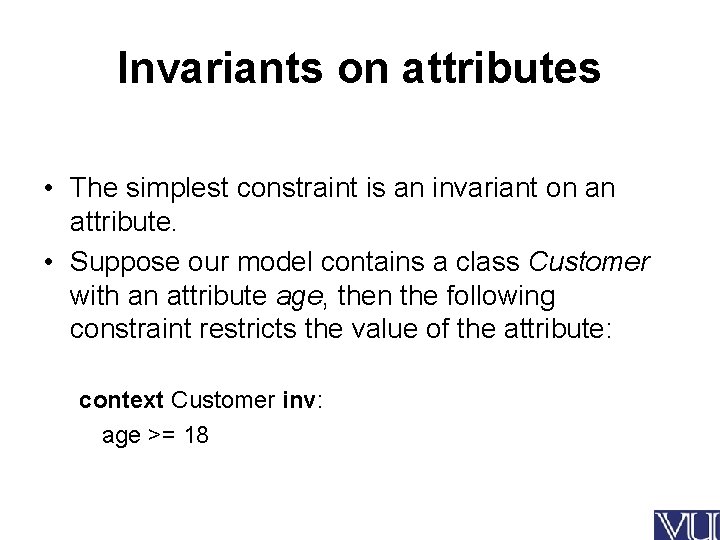 Invariants on attributes

• The simplest constraint is an invariant on an attribute.
• Suppose our model contains a class Customer with an attribute age, then the following constraint restricts the value of the attribute:

context Customer inv:
age >= 18

VU